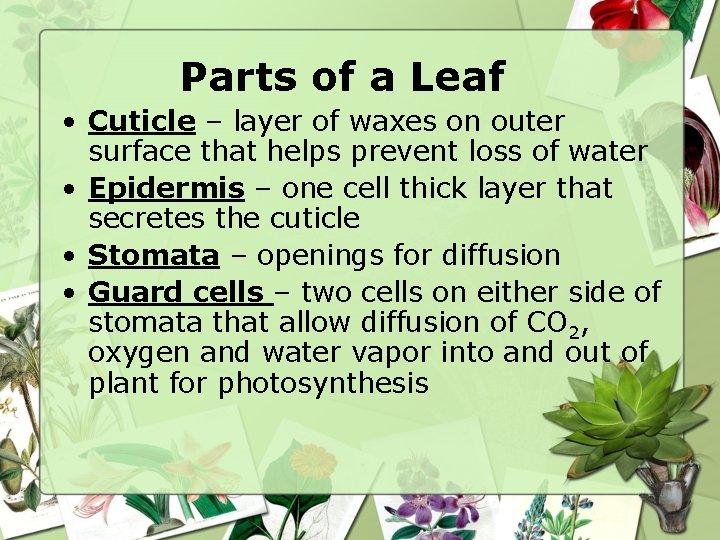 Parts of a Leaf

• Cuticle – layer of waxes on outer surface that helps prevent loss of water

• Epidermis – one cell thick layer that secretes the cuticle

• Stomata – openings for diffusion

• Guard cells – two cells on either side of stomata that allow diffusion of $CO_2$, oxygen and water vapor into and out of plant for photosynthesis